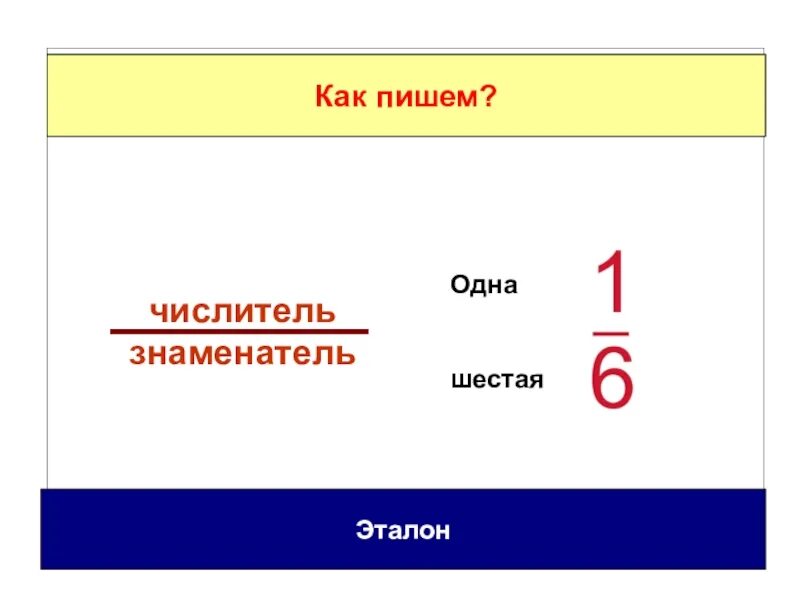 Как пишем?

$\frac{\text{числитель}}{\text{знаменатель}}$

Одна

шестая

$\frac{1}{6}$

Эталон